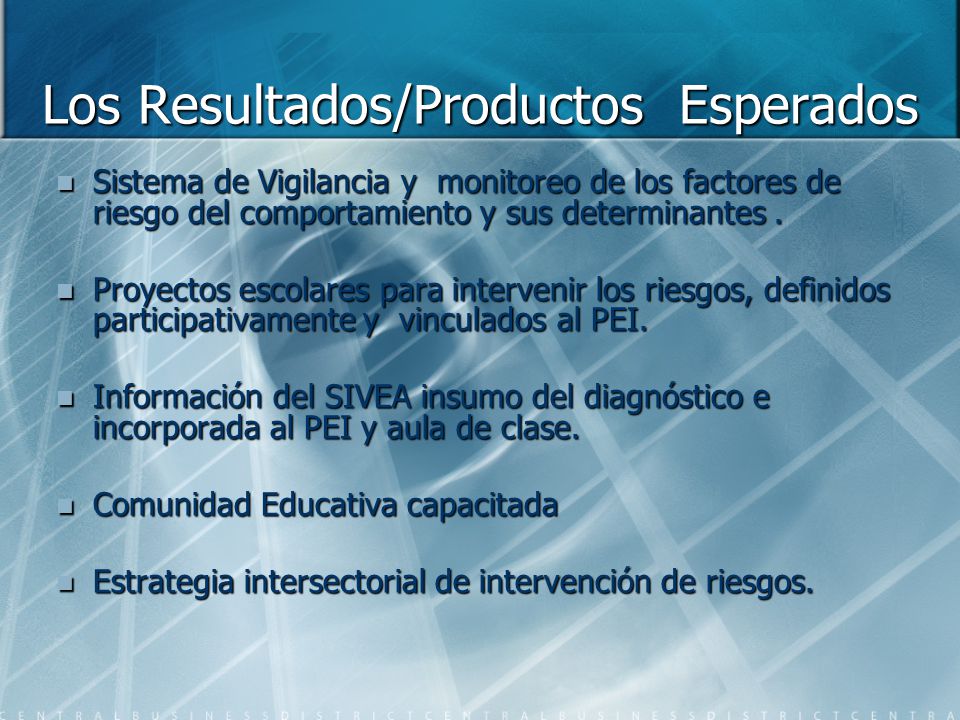 Los Resultados/Productos Esperados

- Sistema de Vigilancia y monitoreo de los factores de riesgo del comportamiento y sus determinantes .

- Proyectos escolares para intervenir los riesgos, definidos participativamente y vinculados al PEI.

- Información del SIVEA insumo del diagnóstico e incorporada al PEI y aula de clase.

- Comunidad Educativa capacitada

- Estrategia intersectorial de intervención de riesgos.

CENTRALBUSINESSDISTRICTCENTRALBUSINESSDISTRICTCENTRA